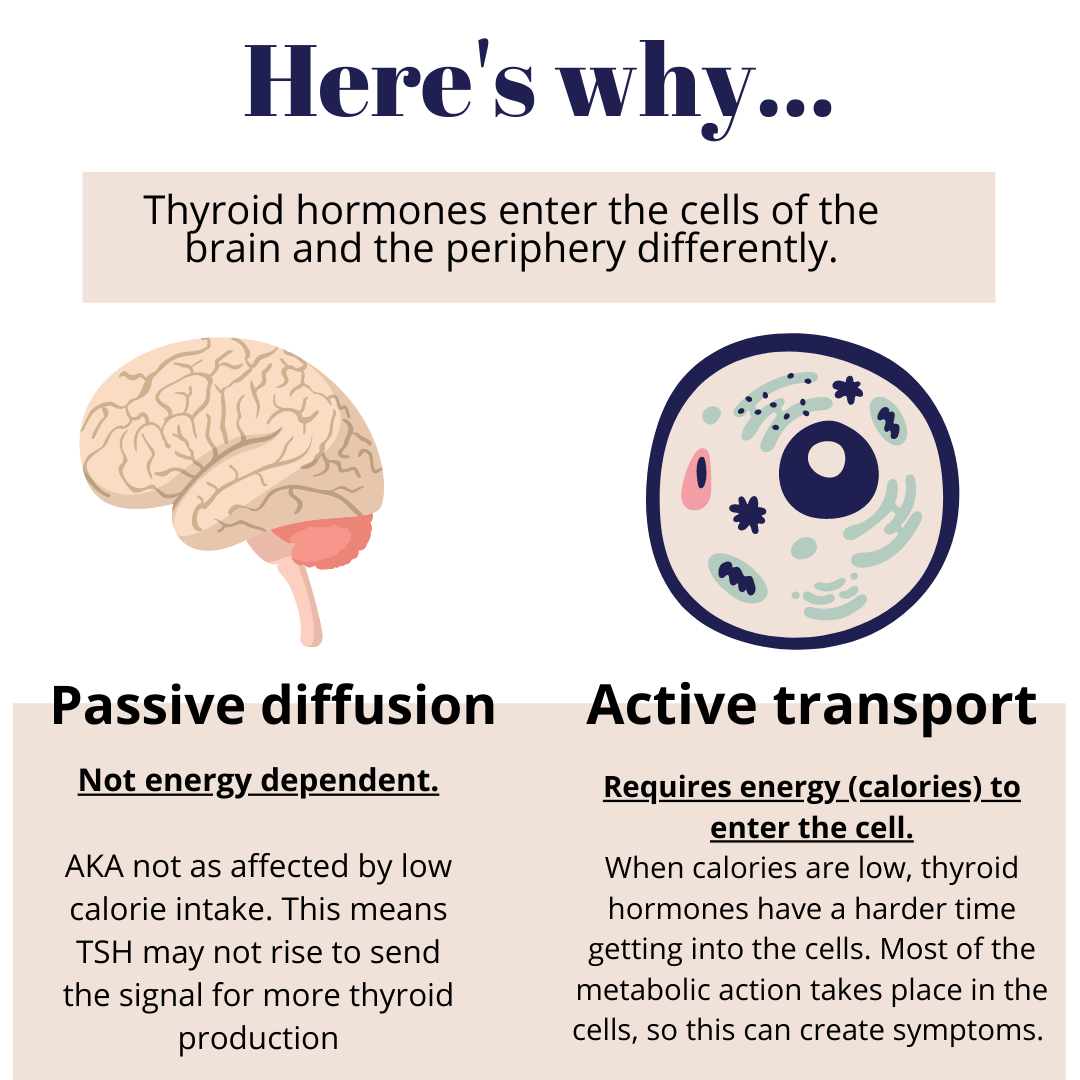 Here's why...

Thyroid hormones enter the cells of the brain and the periphery differently.

Passive diffusion

Not energy dependent.

AKA not as affected by low calorie intake. This means TSH may not rise to send the signal for more thyroid production

Active transport

Requires energy (calories) to enter the cell.

When calories are low, thyroid hormones have a harder time getting into the cells. Most of the metabolic action takes place in the cells, so this can create symptoms.